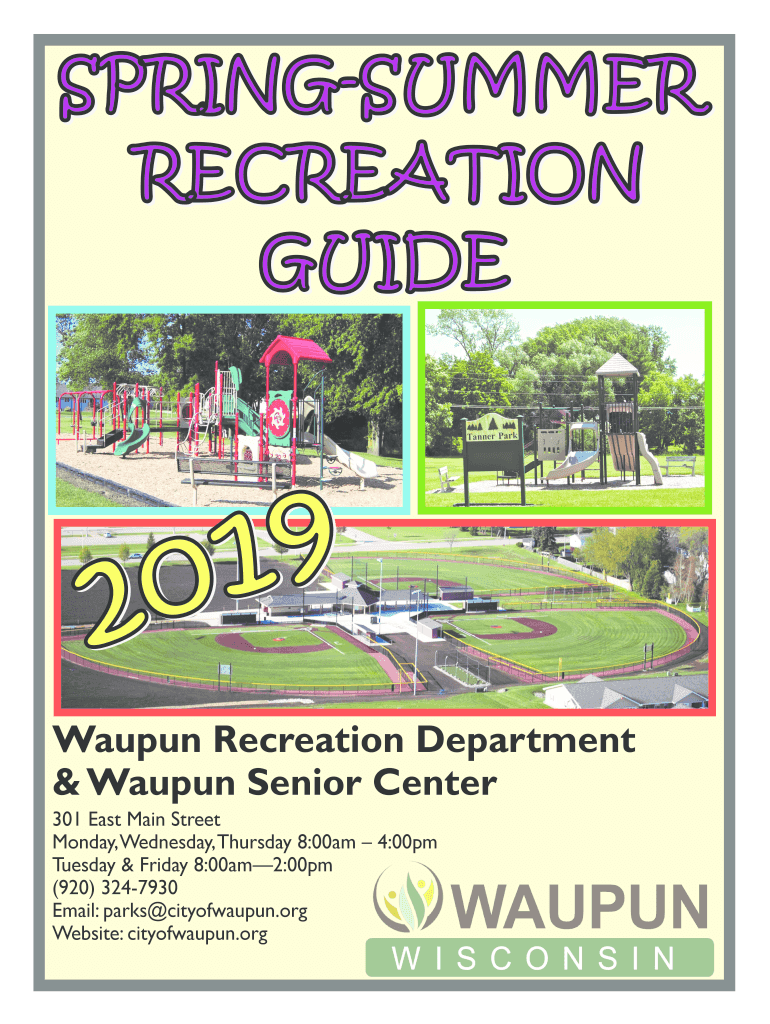 SPRING-SUMMER RECREATION GUIDE

Tanner Park

2019

Waupun Recreation Department & Waupun Senior Center

301 East Main Street
Monday, Wednesday, Thursday 8:00am – 4:00pm
Tuesday & Friday 8:00am—2:00pm
(920) 324-7930
Email: parks@cityofwaupun.org
Website: cityofwaupun.org

WAUPUN
WISCONSIN